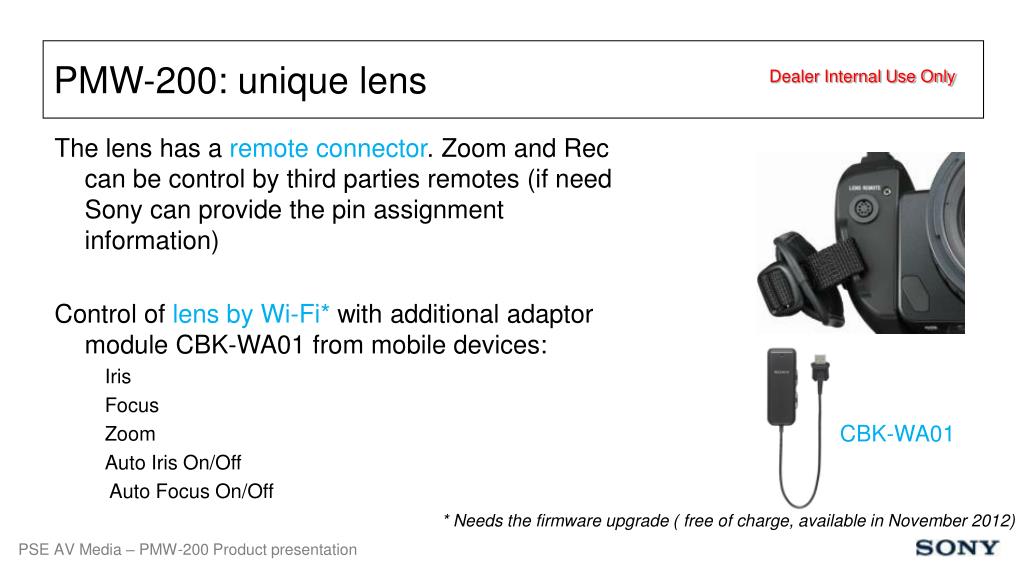 PMW-200: unique lens

Dealer Internal Use Only

The lens has a remote connector. Zoom and Rec can be control by third parties remotes (if need Sony can provide the pin assignment information)

Control of lens by Wi-Fi* with additional adaptor module CBK-WA01 from mobile devices:

Iris

Focus

Zoom

Auto Iris On/Off

Auto Focus On/Off

LENS REMOTE

SONY

CBK-WA01

* Needs the firmware upgrade ( free of charge, available in November 2012)

PSE AV Media – PMW-200 Product presentation

SONY